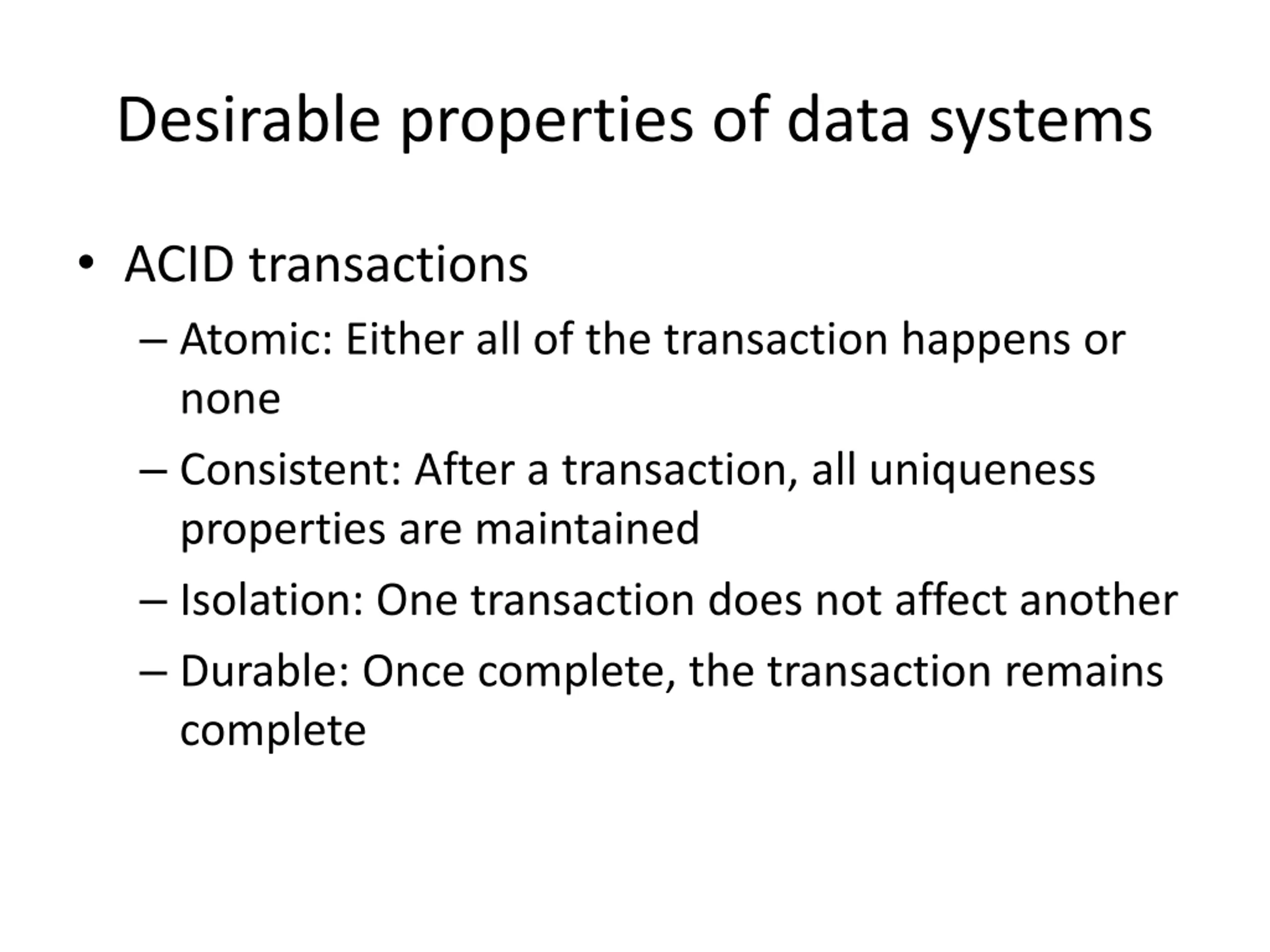 Desirable properties of data systems

• ACID transactions
  – Atomic: Either all of the transaction happens or none
  – Consistent: After a transaction, all uniqueness properties are maintained
  – Isolation: One transaction does not affect another
  – Durable: Once complete, the transaction remains complete